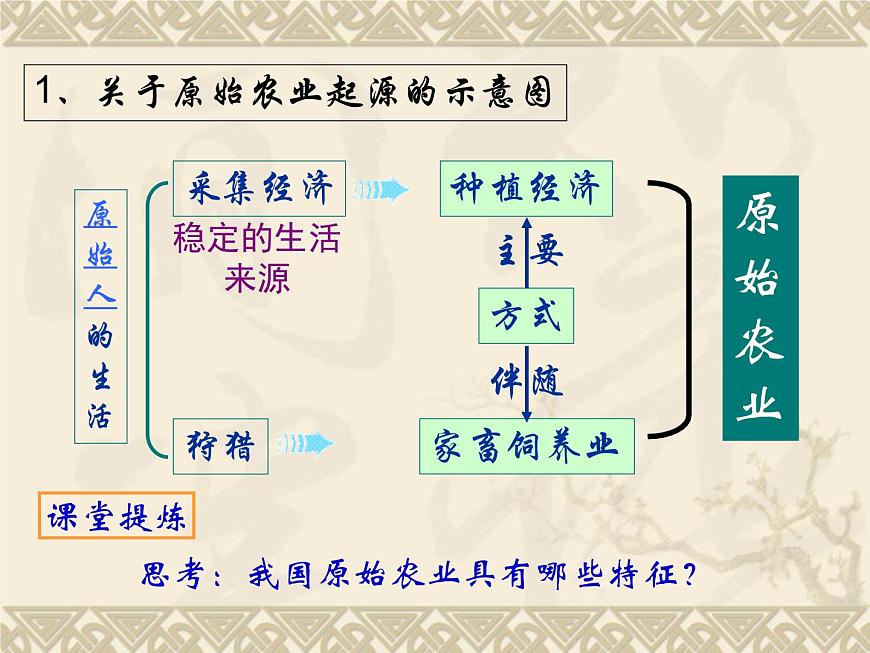 1、关于原始农业起源的示意图

原始人的生活

采集经济

稳定的生活来源

狩猎

种植经济

主要

方式

伴随

家畜饲养业

原始农业

课堂提炼

思考：我国原始农业具有哪些特征？